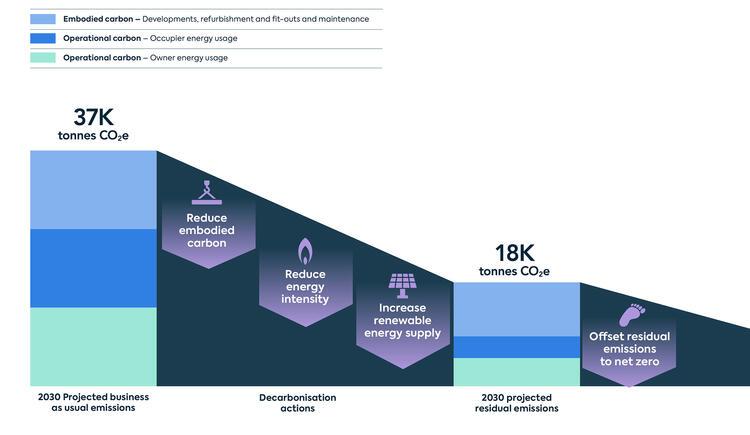 Embodied carbon – Developments, refurbishment and fit-outs and maintenance

Operational carbon – Occupier energy usage

Operational carbon – Owner energy usage

37K
tonnes $CO_2e$

Reduce embodied carbon

Reduce energy intensity

Increase renewable energy supply

18K
tonnes $CO_2e$

Offset residual emissions to net zero

2030 Projected business as usual emissions

Decarbonisation actions

2030 projected residual emissions